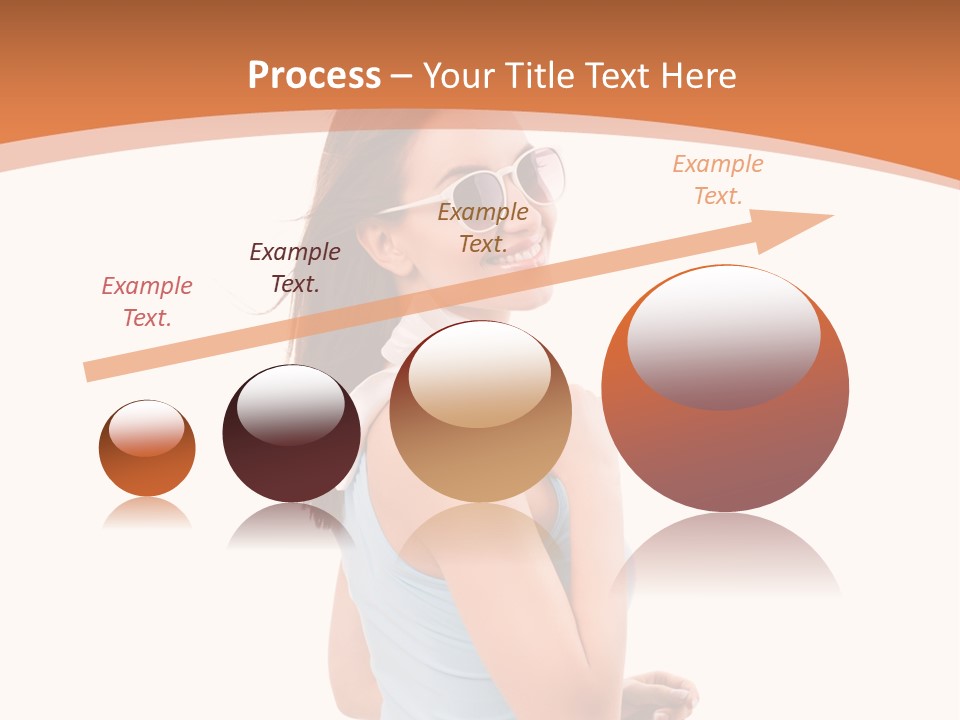 Process – Your Title Text Here

Example Text.

Example Text.

Example Text.

Example Text.